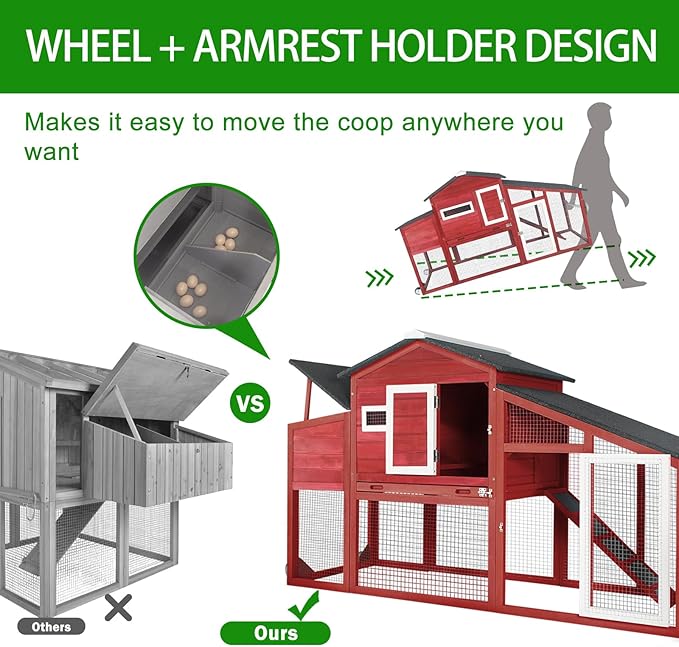 WHEEL + ARMREST HOLDER DESIGN

Makes it easy to move the coop anywhere you want

VS

Others

Ours